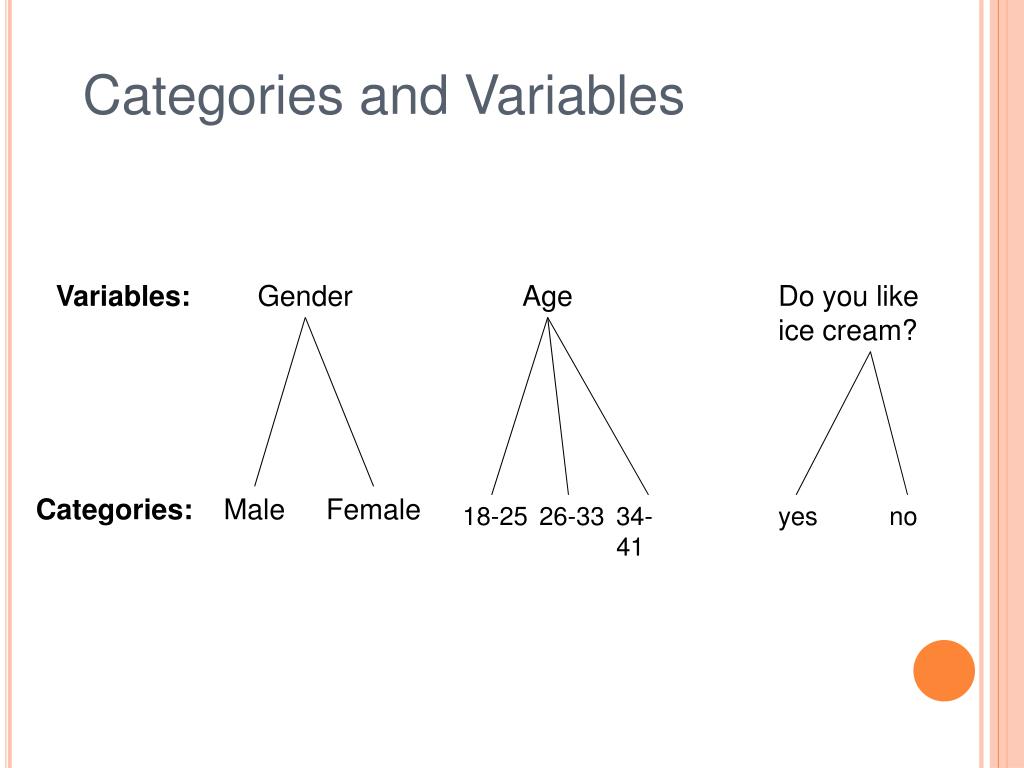 Categories and Variables

Variables: Gender Age Do you like ice cream?

Categories: Male Female 18-25 26-33 34-41 yes no